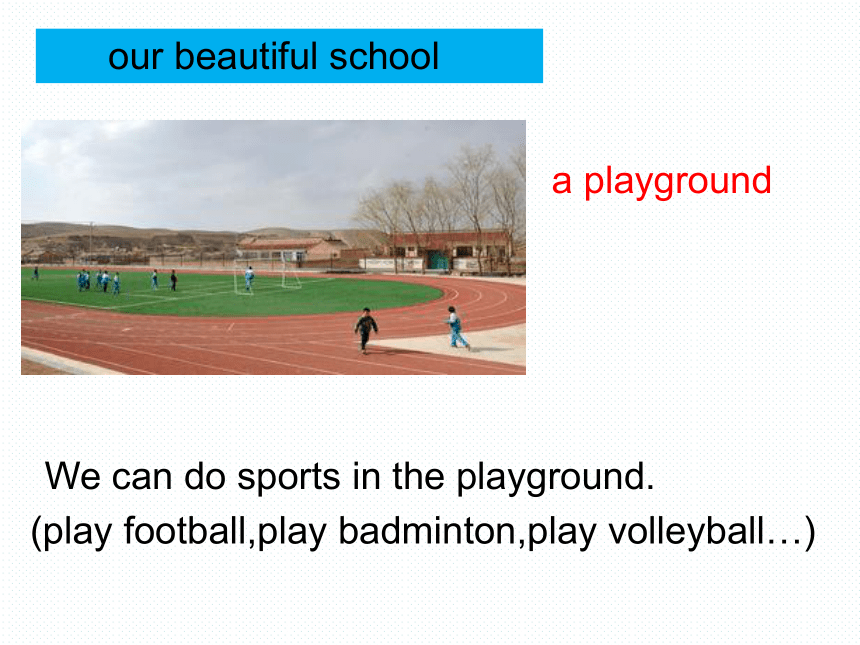 our beautiful school

a playground

We can do sports in the playground.
(play football,play badminton,play volleyball…)